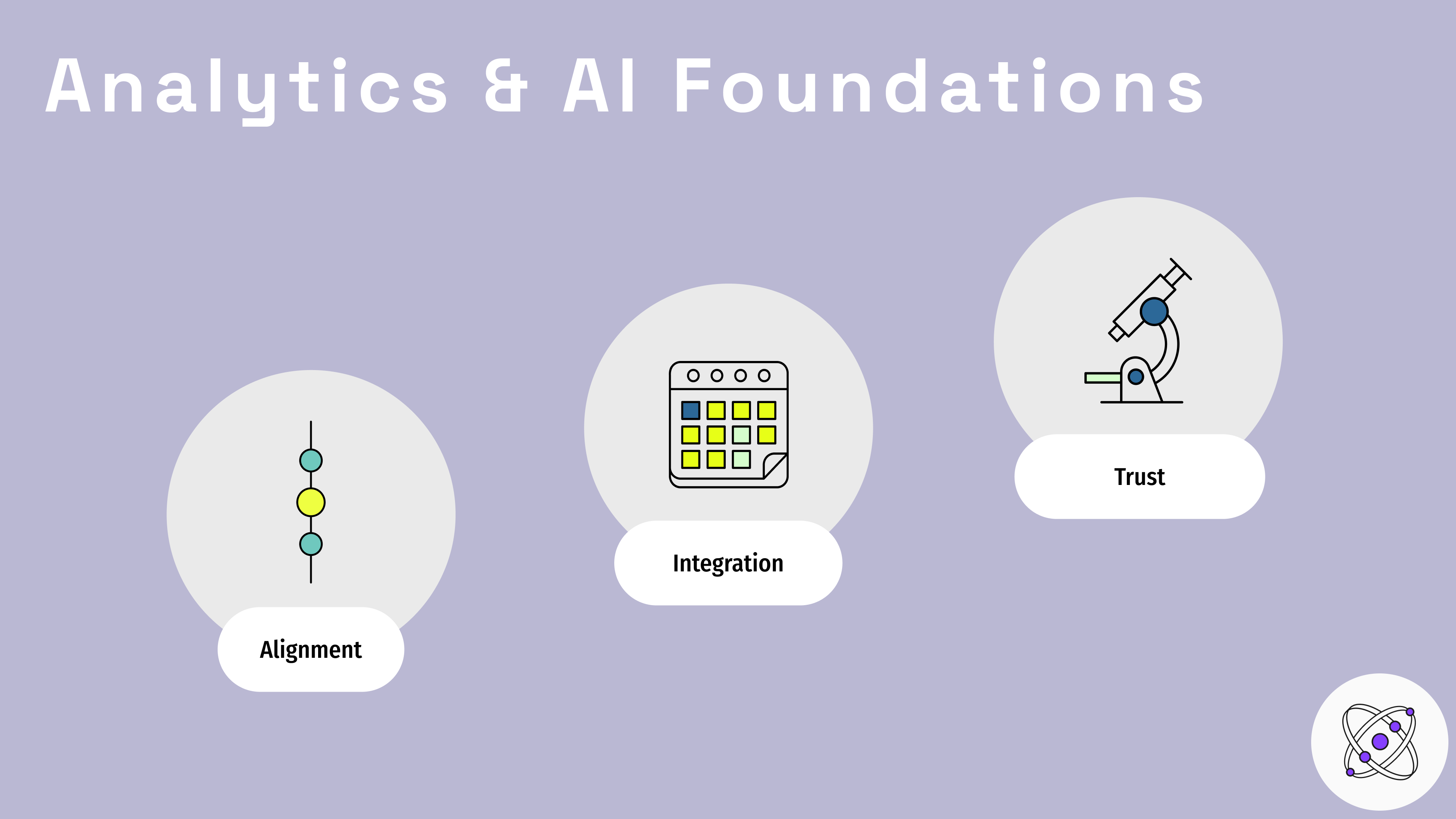 Analytics & AI Foundations

Alignment

Integration

Trust